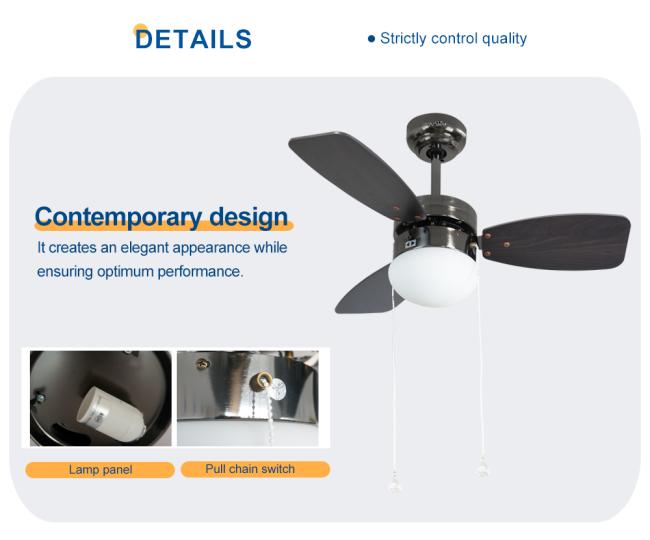 DETAILS

● Strictly control quality

Contemporary design

It creates an elegant appearance while ensuring optimum performance.

Lamp panel

Pull chain switch